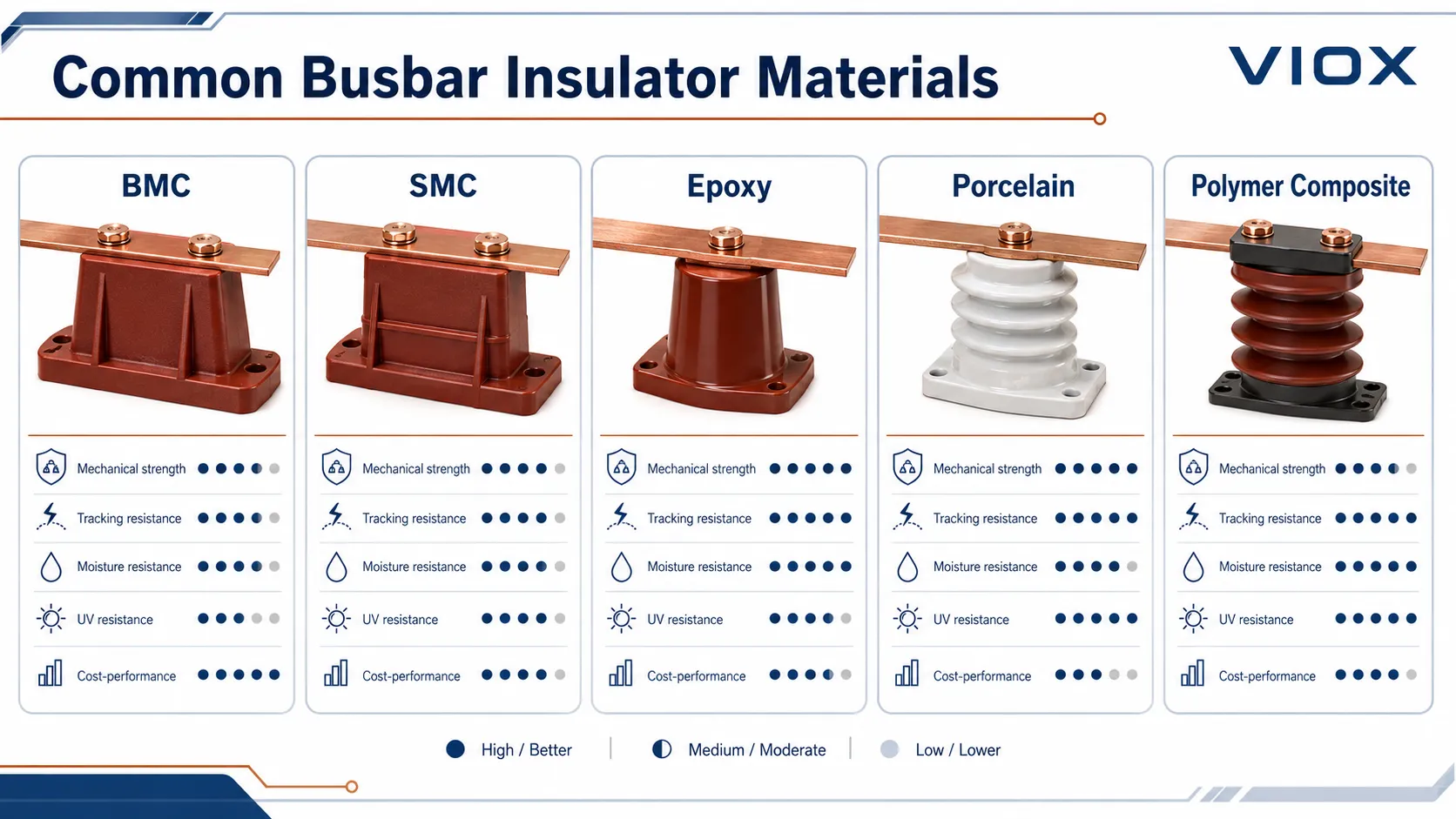 Common Busbar Insulator Materials

VIOX

BMC

Mechanical strength
Tracking resistance
Moisture resistance
UV resistance
Cost-performance

SMC

Mechanical strength
Tracking resistance
Moisture resistance
UV resistance
Cost-performance

Epoxy

Mechanical strength
Tracking resistance
Moisture resistance
UV resistance
Cost-performance

Porcelain

Mechanical strength
Tracking resistance
Moisture resistance
UV resistance
Cost-performance

Polymer Composite

Mechanical strength
Tracking resistance
Moisture resistance
UV resistance
Cost-performance

High / Better | Medium / Moderate | Low / Lower